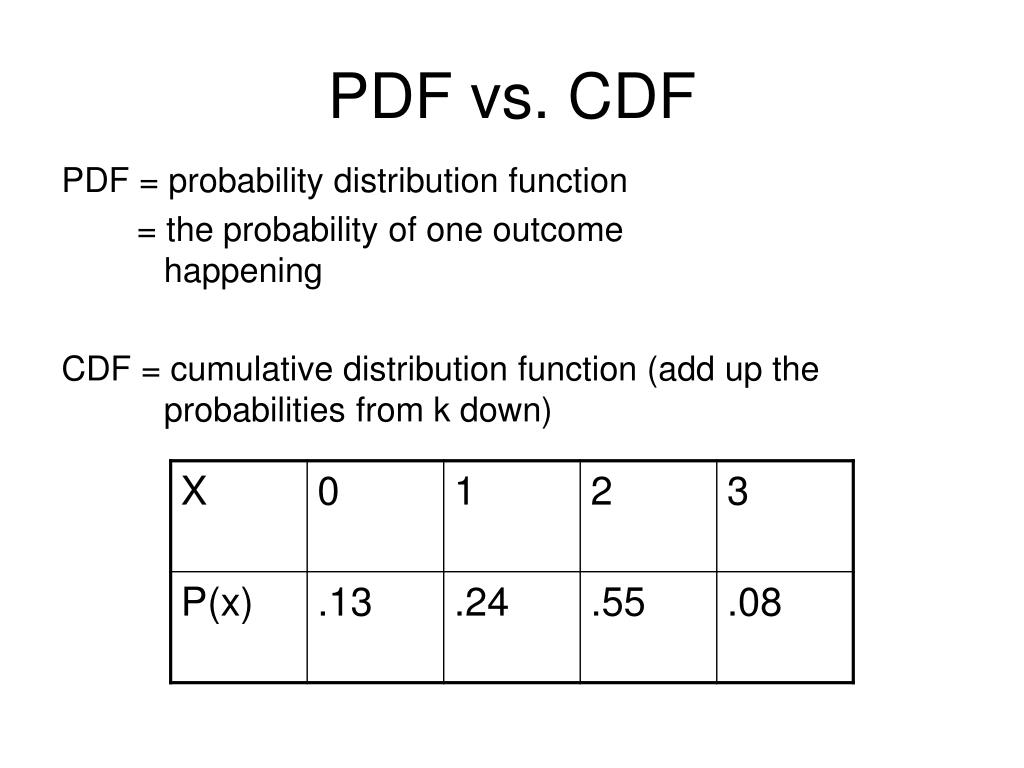 PDF vs. CDF

PDF = probability distribution function
= the probability of one outcome happening

CDF = cumulative distribution function (add up the probabilities from k down)

| X | 0 | 1 | 2 | 3 |
|---|---|---|---|---|
| P(x) | .13 | .24 | .55 | .08 |